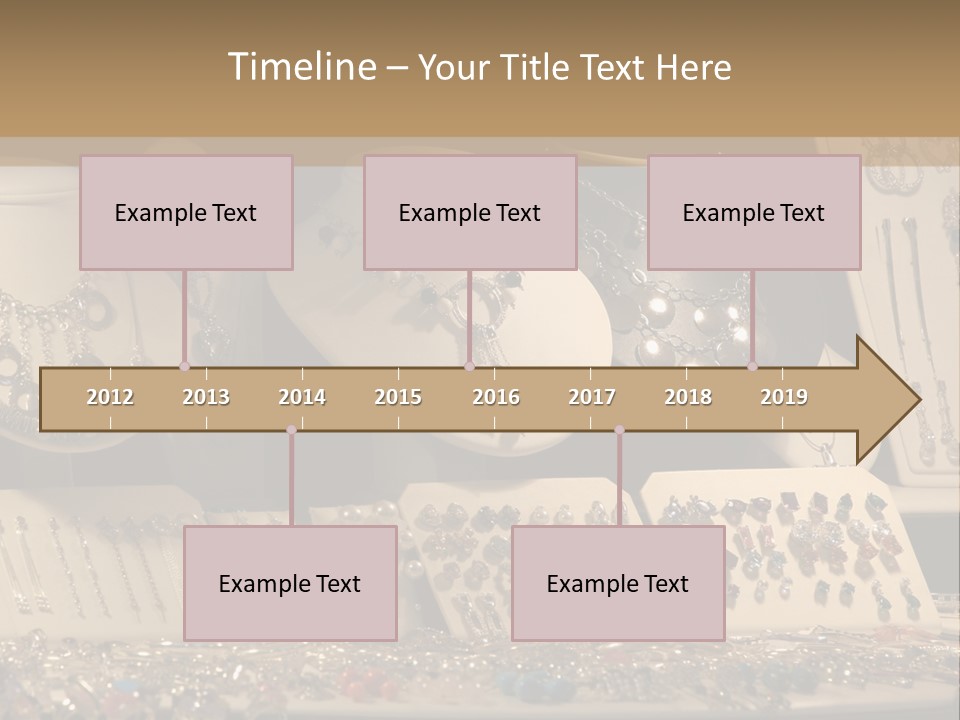 Timeline – Your Title Text Here

Example Text

Example Text

Example Text

2012 2013 2014 2015 2016 2017 2018 2019

Example Text

Example Text